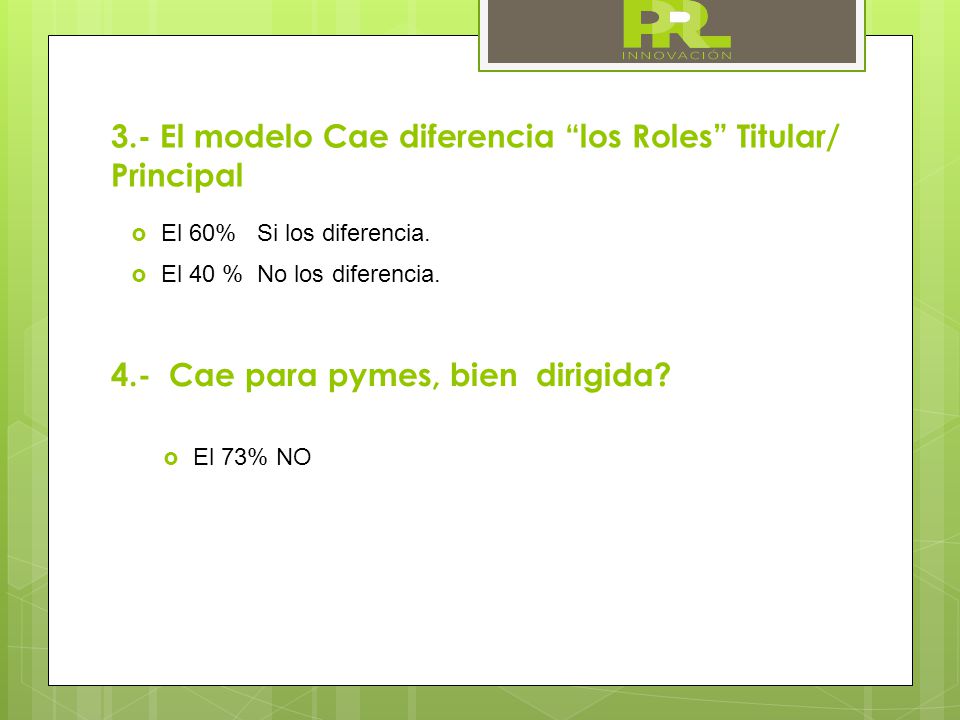 PRL
INNOVACIÓN

3.- El modelo Cae diferencia “los Roles” Titular/ Principal

El 60% Si los diferencia.

El 40 % No los diferencia.

4.- Cae para pymes, bien dirigida?

El 73% NO